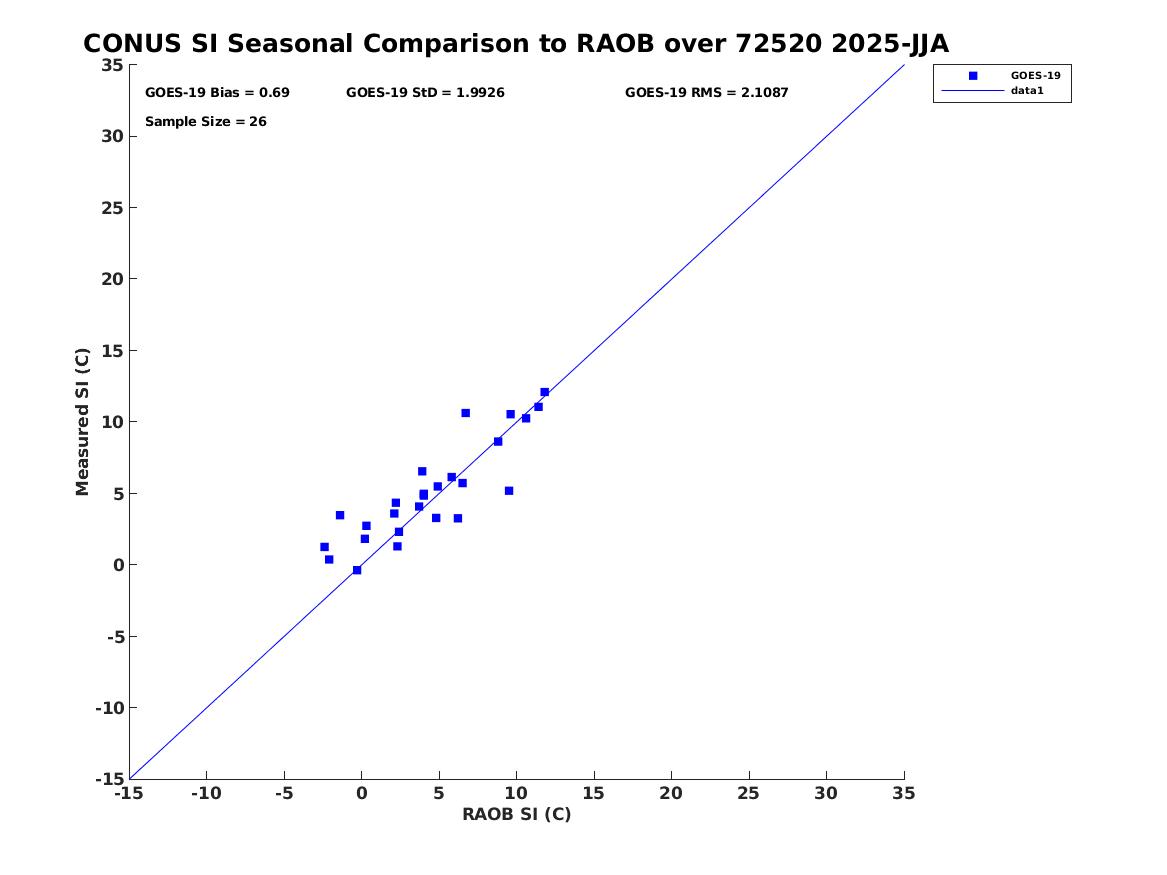 CONUS SI Seasonal Comparison to RAOB over 72520 2025-JJA

GOES-19 Bias = 0.69
GOES-19 StD = 1.9926
GOES-19 RMS = 2.1087
Sample Size = 26

GOES-19
data1

Measured SI (C)
35
30
25
20
15
10
5
0
-5
-10
-15

-15 -10 -5 0 5 10 15 20 25 30 35
RAOB SI (C)